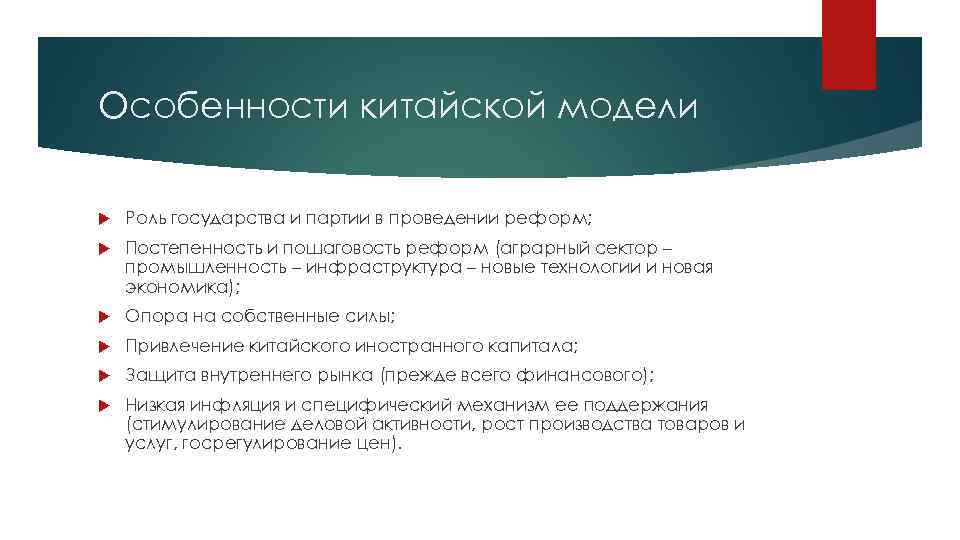 Особенности китайской модели

Роль государства и партии в проведении реформ;

Постепенность и пошаговость реформ (аграрный сектор – промышленность – инфраструктура – новые технологии и новая экономика);

Опора на собственные силы;

Привлечение китайского иностранного капитала;

Защита внутреннего рынка (прежде всего финансового);

Низкая инфляция и специфический механизм ее поддержания (стимулирование деловой активности, рост производства товаров и услуг, госрегулирование цен).